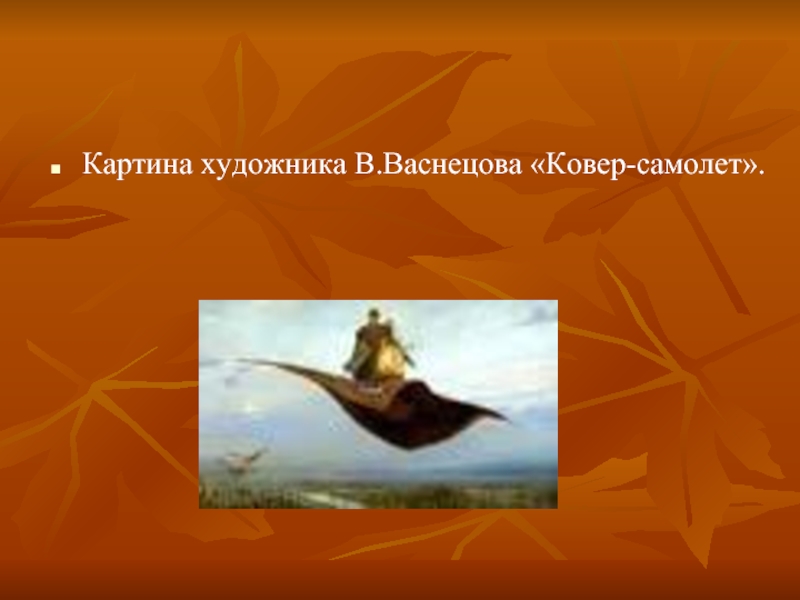 Картина художника В.Васнецова «Ковер-самолет».